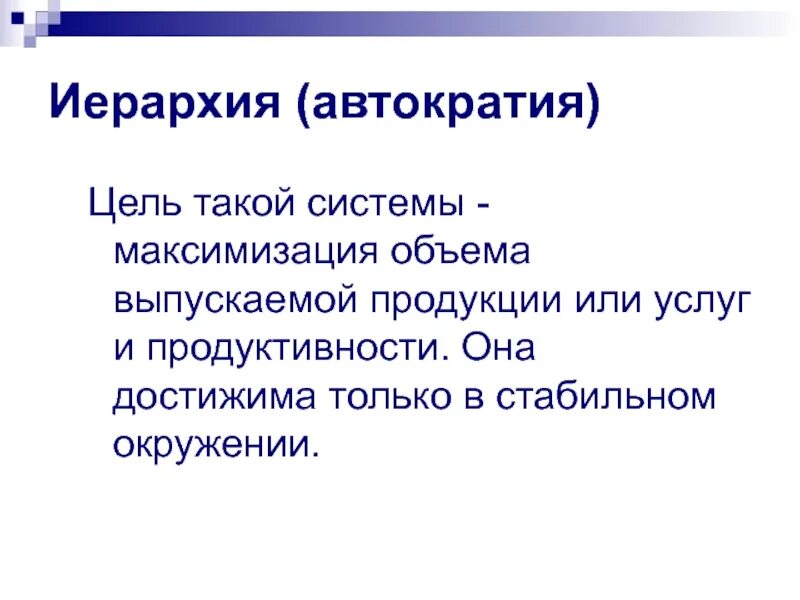 Иерархия (автократия)

Цель такой системы - максимизация объема выпускаемой продукции или услуг и продуктивности. Она достижима только в стабильном окружении.